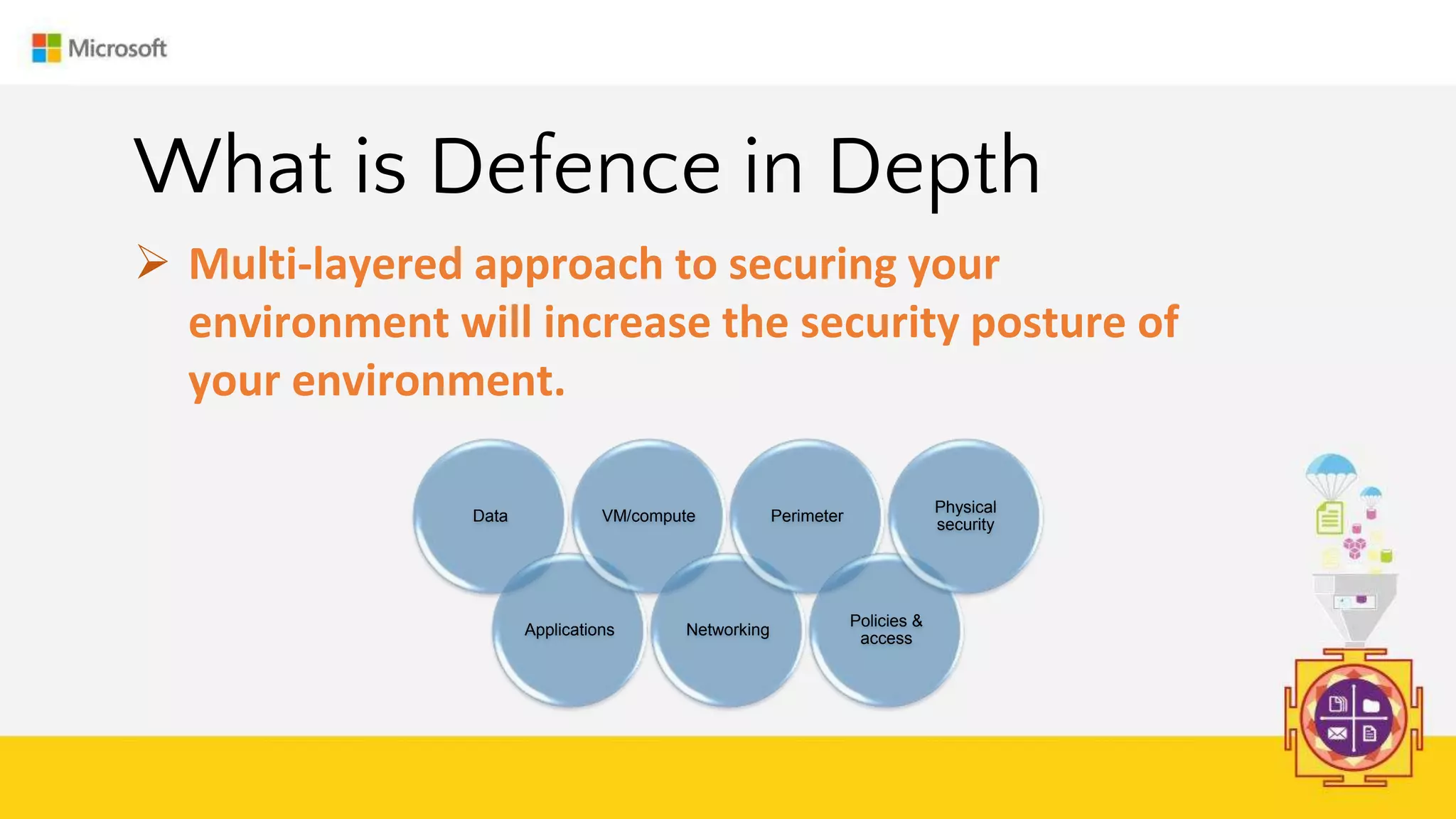 Microsoft

What is Defence in Depth

➢ Multi-layered approach to securing your environment will increase the security posture of your environment.

Data

VM/compute

Perimeter

Physical security

Applications

Networking

Policies & access